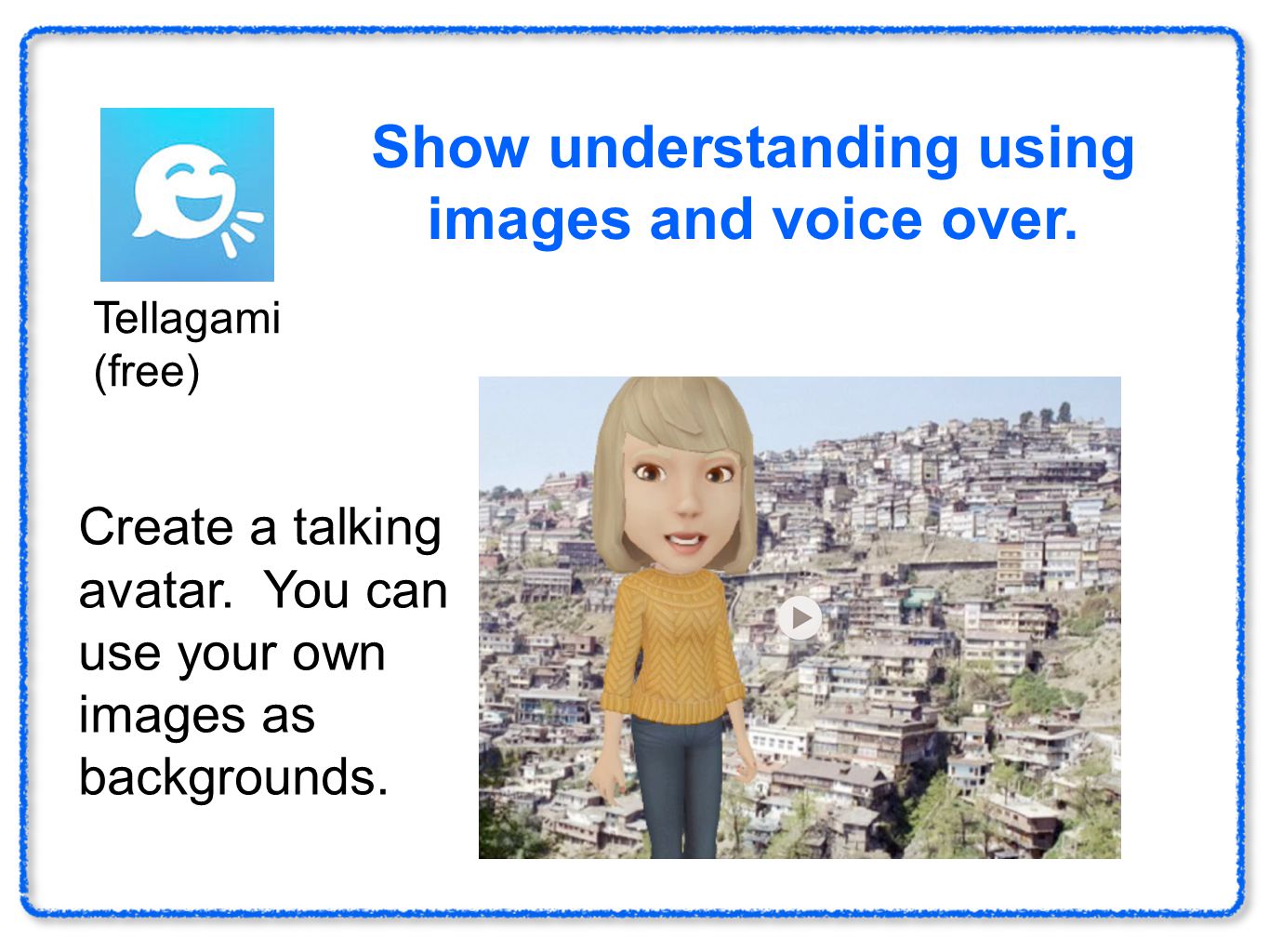 Show understanding using images and voice over.

Tellagami (free)

Create a talking avatar.  You can use your own images as backgrounds.